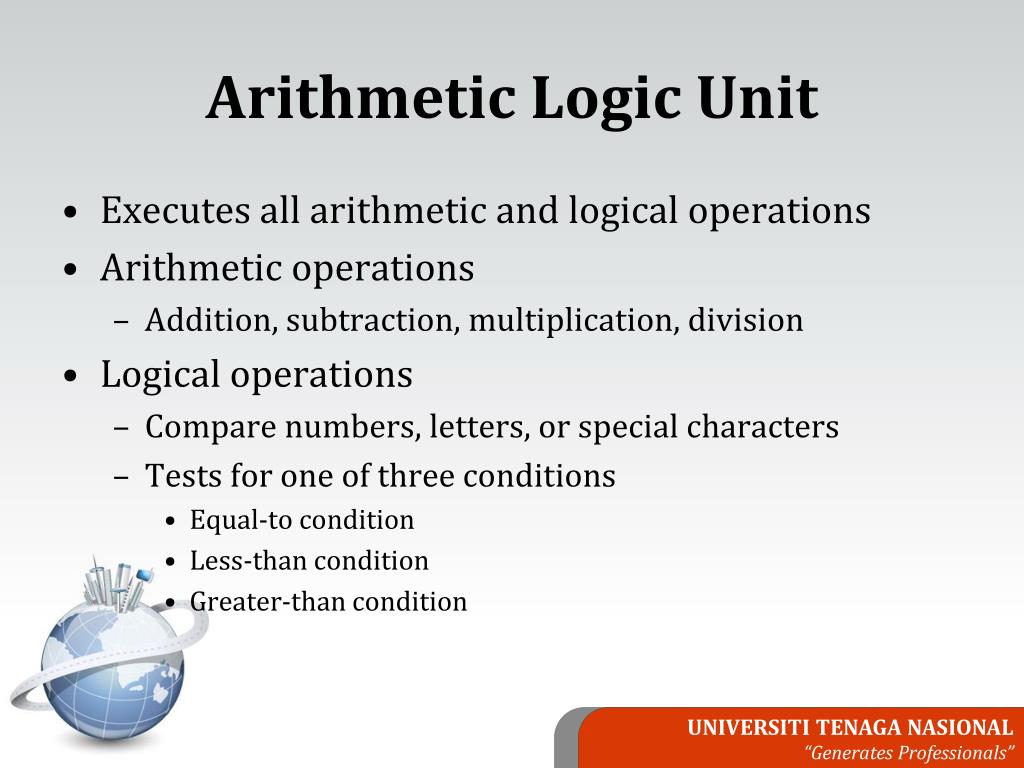 Arithmetic Logic Unit

• Executes all arithmetic and logical operations
• Arithmetic operations
  – Addition, subtraction, multiplication, division
• Logical operations
  – Compare numbers, letters, or special characters
  – Tests for one of three conditions
    • Equal-to condition
    • Less-than condition
    • Greater-than condition

UNIVERSITI TENAGA NASIONAL
"Generates Professionals"